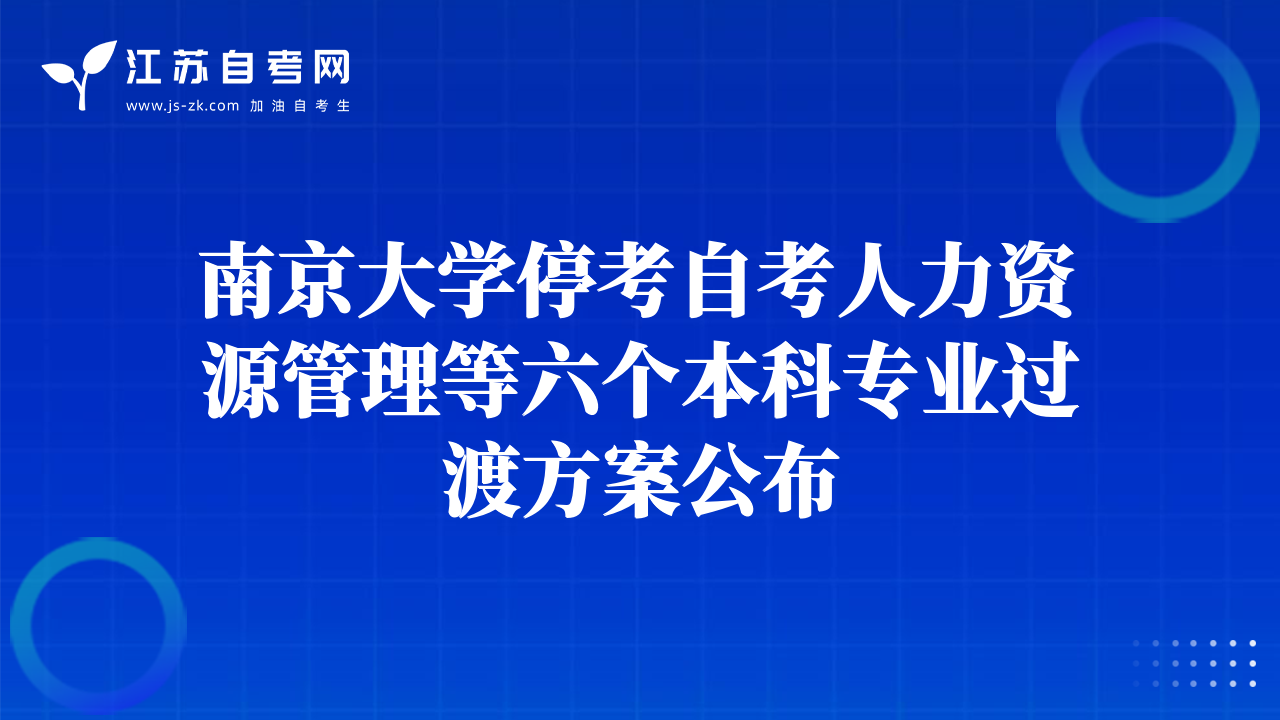 江苏自考网
www.js-zk.com 加油自考生

南京大学停考自考人力资源管理等六个本科专业过渡方案公布